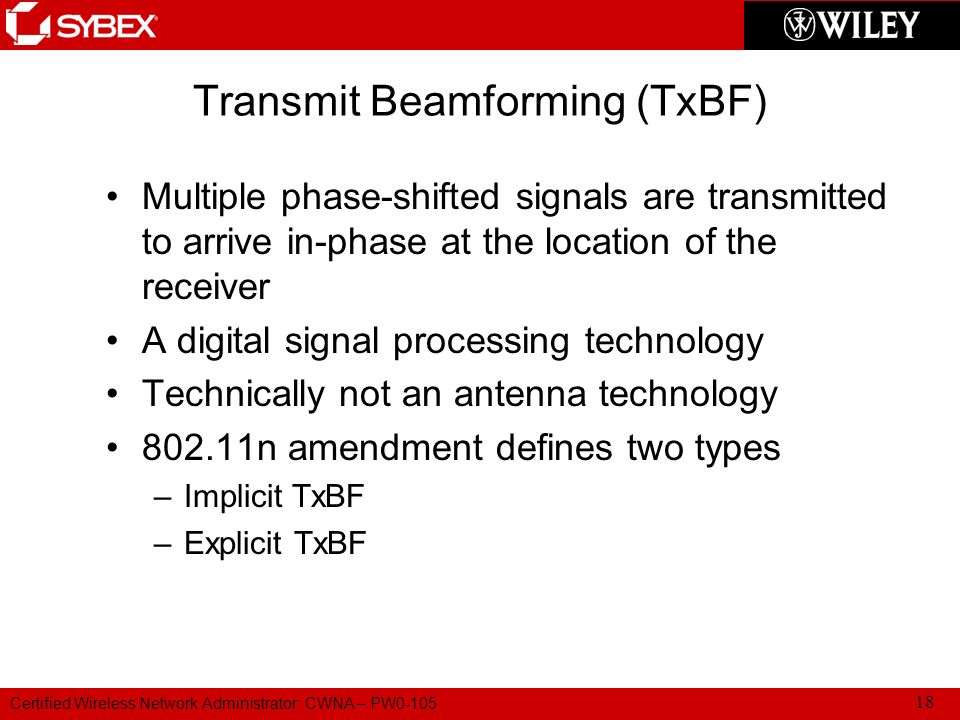 SYBEX

WILEY

Transmit Beamforming (TxBF)

• Multiple phase-shifted signals are transmitted to arrive in-phase at the location of the receiver
• A digital signal processing technology
• Technically not an antenna technology
• 802.11n amendment defines two types
– Implicit TxBF
– Explicit TxBF

Certified Wireless Network Administrator: CWNA – PW0-105

18